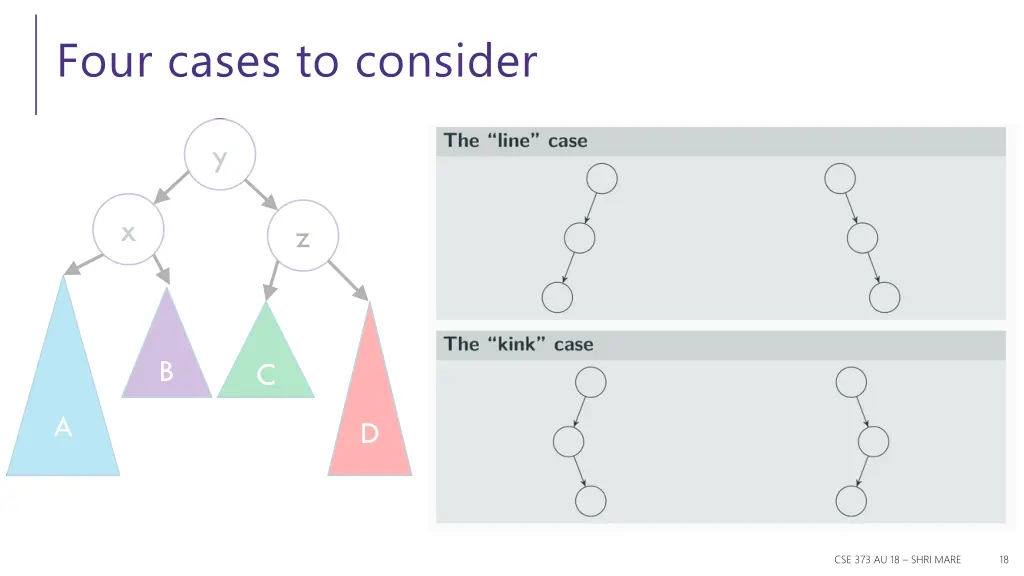 Four cases to consider

y

x

z

A

B

C

D

The "line" case

The "kink" case

CSE 373 AU 18 – SHRI MARE

18